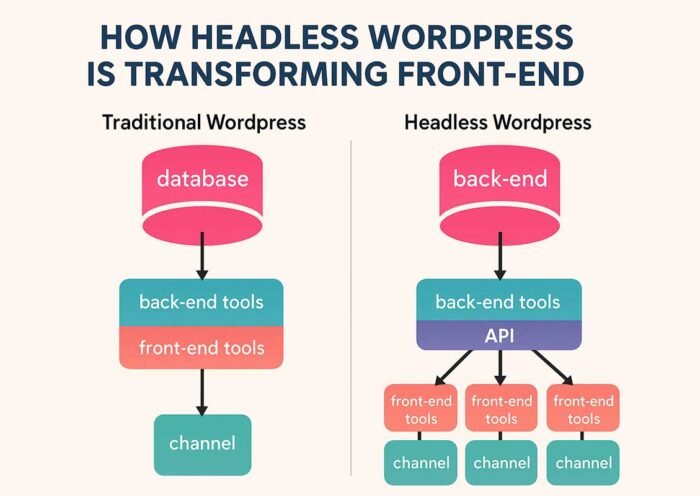 HOW HEADLESS WORDPRESS IS TRANSFORMING FRONT-END

Traditional Wordpress

database

back-end tools

front-end tools

channel

Headless Wordpress

back-end

back-end tools

API

front-end tools

front-end tools

front-end tools

channel

channel

channel